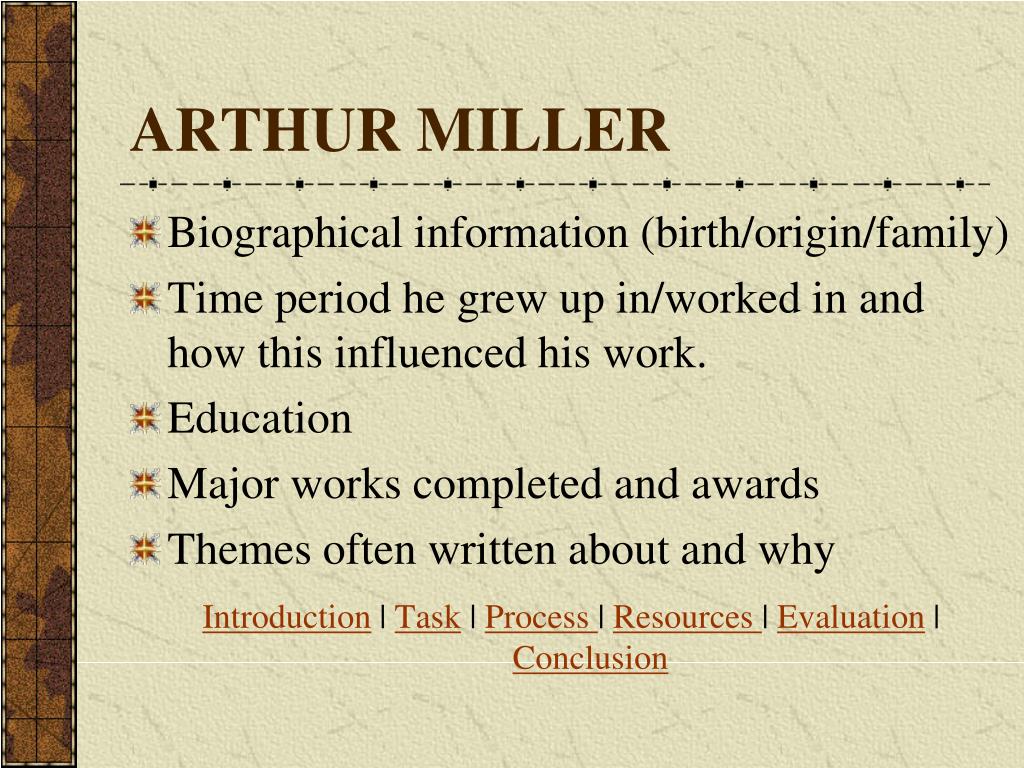 ARTHUR MILLER

Biographical information (birth/origin/family)

Time period he grew up in/worked in and how this influenced his work.

Education

Major works completed and awards

Themes often written about and why

Introduction | Task | Process | Resources | Evaluation | Conclusion